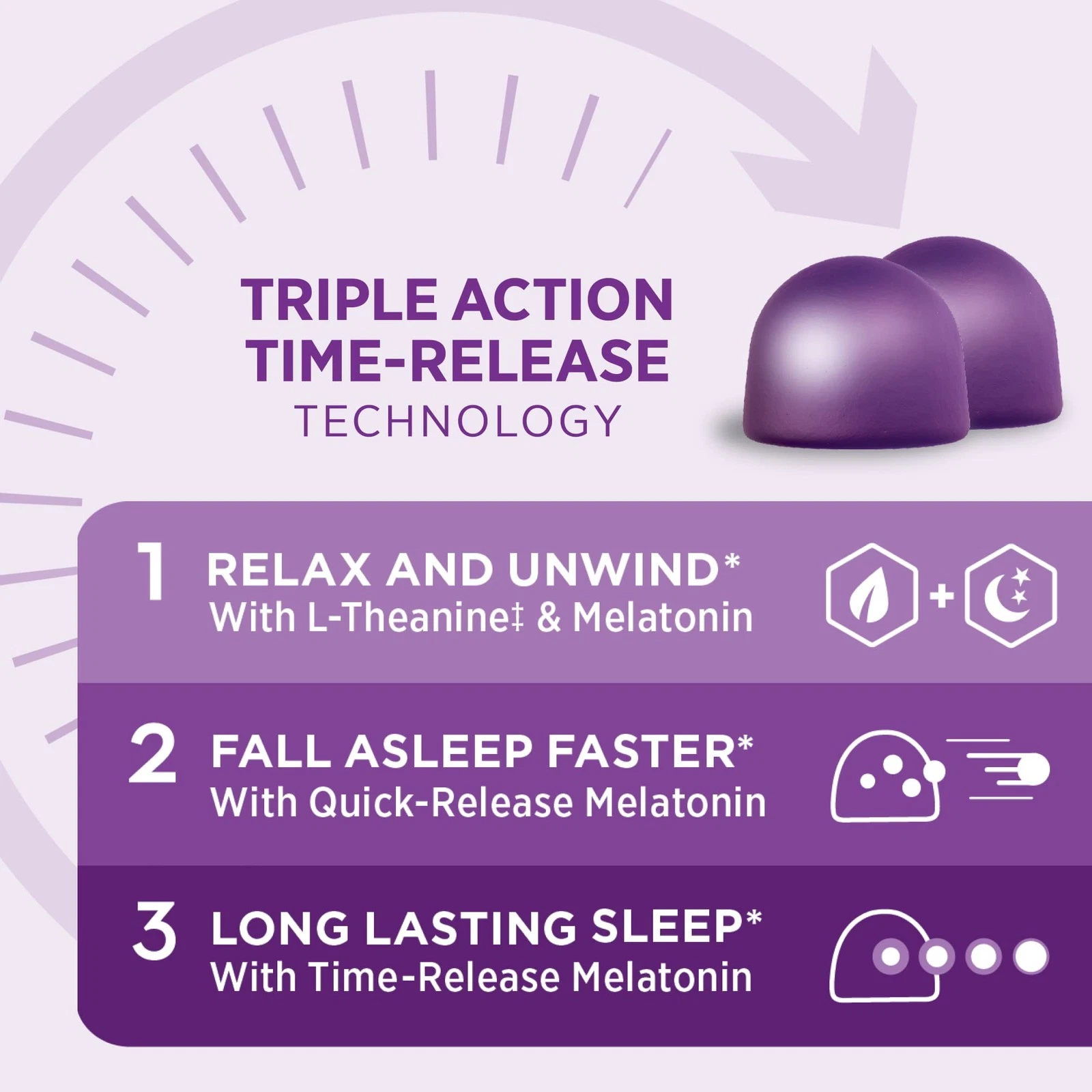 TRIPLE ACTION
TIME-RELEASE
TECHNOLOGY

1 RELAX AND UNWIND*
With L-Theanine‡ & Melatonin

+

2 FALL ASLEEP FASTER*
With Quick-Release Melatonin

3 LONG LASTING SLEEP*
With Time-Release Melatonin